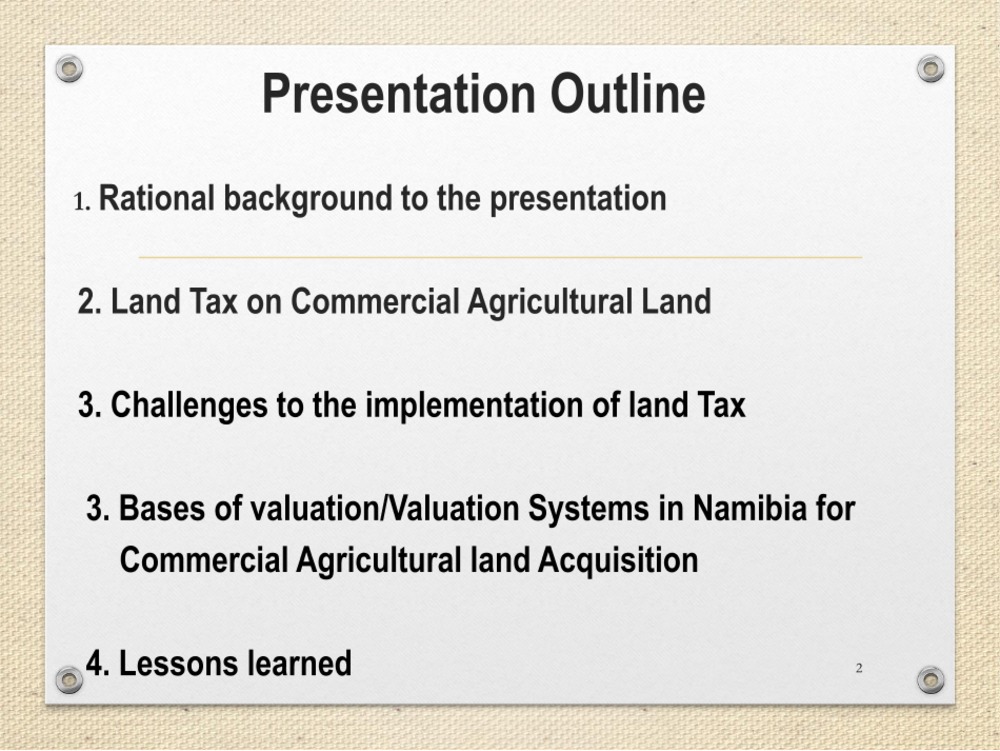 Presentation Outline

1. Rational background to the presentation

2. Land Tax on Commercial Agricultural Land

3. Challenges to the implementation of land Tax

3. Bases of valuation/Valuation Systems in Namibia for Commercial Agricultural land Acquisition

4. Lessons learned

2